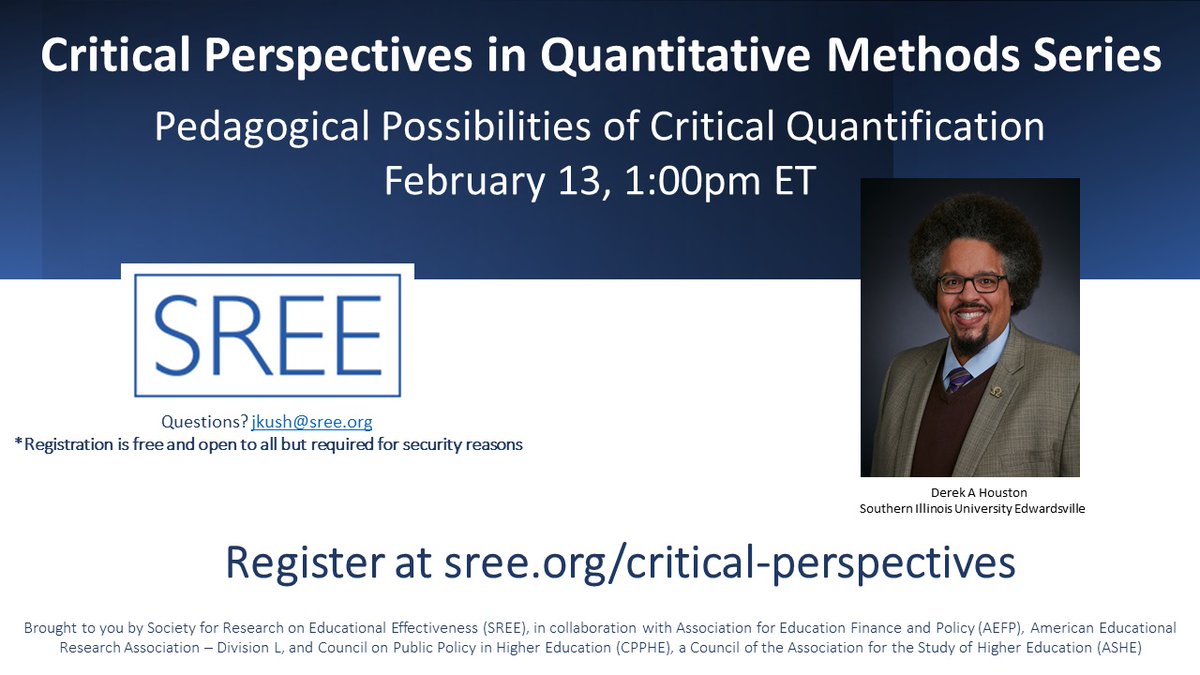 Critical Perspectives in Quantitative Methods Series

Pedagogical Possibilities of Critical Quantification
February 13, 1:00pm ET

SREE

Questions? jkush@sree.org
*Registration is free and open to all but required for security reasons

Derek A Houston
Southern Illinois University Edwardsville

Register at sree.org/critical-perspectives

Brought to you by Society for Research on Educational Effectiveness (SREE), in collaboration with Association for Education Finance and Policy (AEFP), American Educational Research Association – Division L, and Council on Public Policy in Higher Education (CPPHE), a Council of the Association for the Study of Higher Education (ASHE)